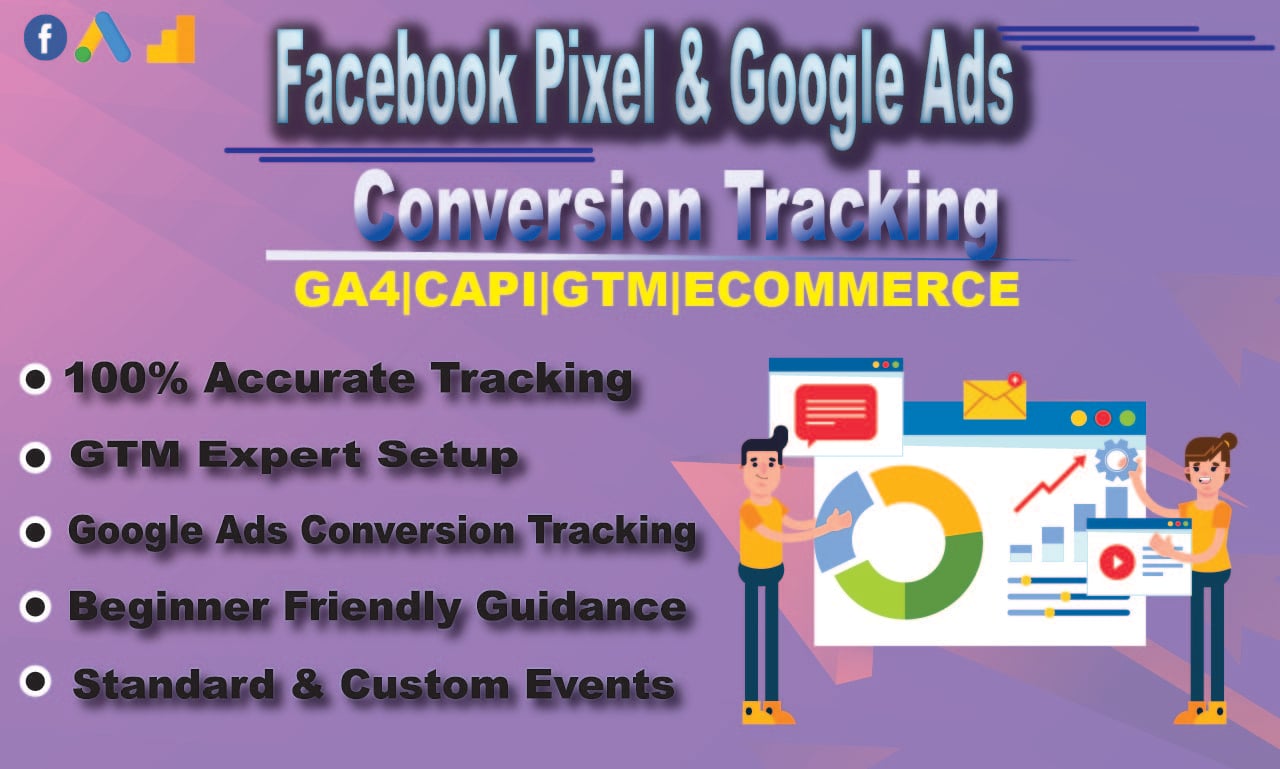 Facebook Pixel & Google Ads
Conversion Tracking
GA4|CAPI|GTM|ECOMMERCE

100% Accurate Tracking
GTM Expert Setup
Google Ads Conversion Tracking
Beginner Friendly Guidance
Standard & Custom Events